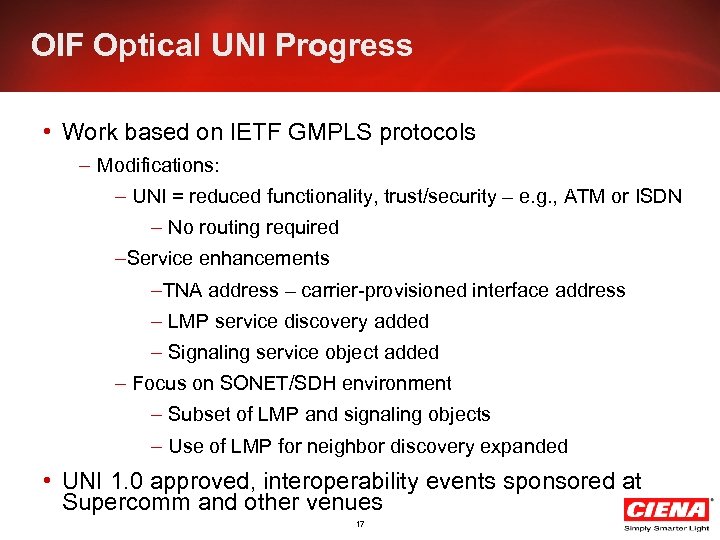 OIF Optical UNI Progress

• Work based on IETF GMPLS protocols

– Modifications:

– UNI = reduced functionality, trust/security – e.g., ATM or ISDN

– No routing required

–Service enhancements

–TNA address – carrier-provisioned interface address

– LMP service discovery added

– Signaling service object added

– Focus on SONET/SDH environment

– Subset of LMP and signaling objects

– Use of LMP for neighbor discovery expanded

• UNI 1.0 approved, interoperability events sponsored at Supercomm and other venues

17

CIENA®
Simply Smarter Light